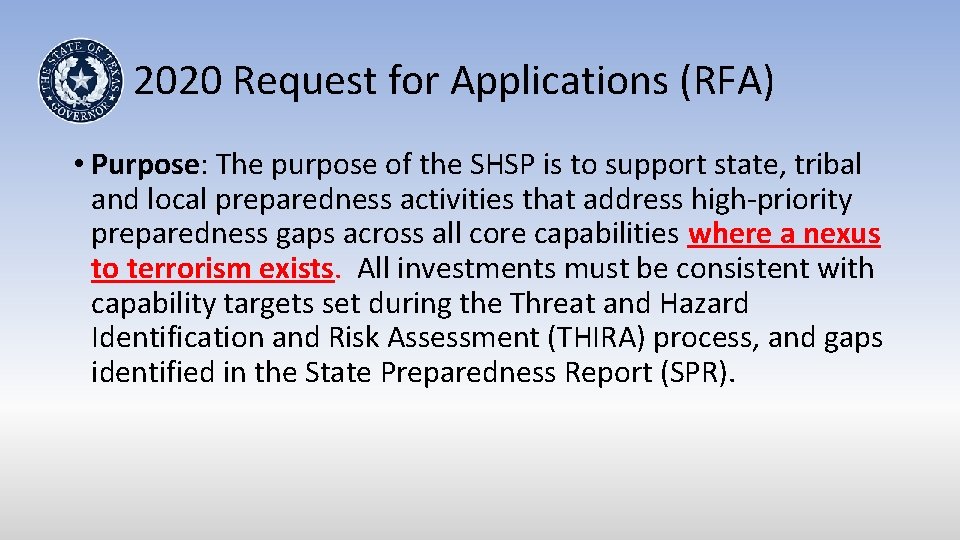 THE STATE OF TEXAS GOVERNOR

2020 Request for Applications (RFA)

• Purpose: The purpose of the SHSP is to support state, tribal and local preparedness activities that address high-priority preparedness gaps across all core capabilities where a nexus to terrorism exists. All investments must be consistent with capability targets set during the Threat and Hazard Identification and Risk Assessment (THIRA) process, and gaps identified in the State Preparedness Report (SPR).